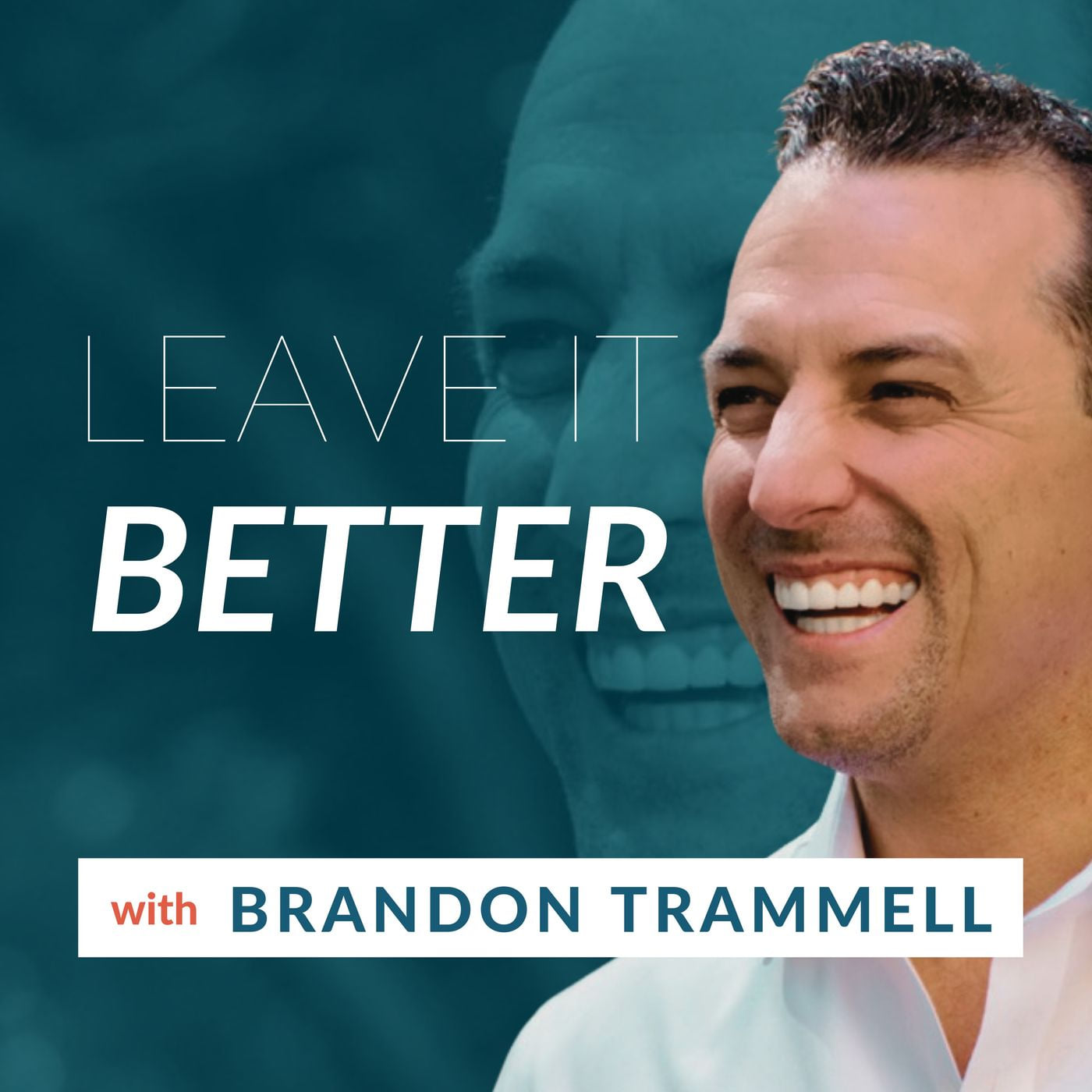 LEAVE IT
BETTER

with BRANDON TRAMMELL